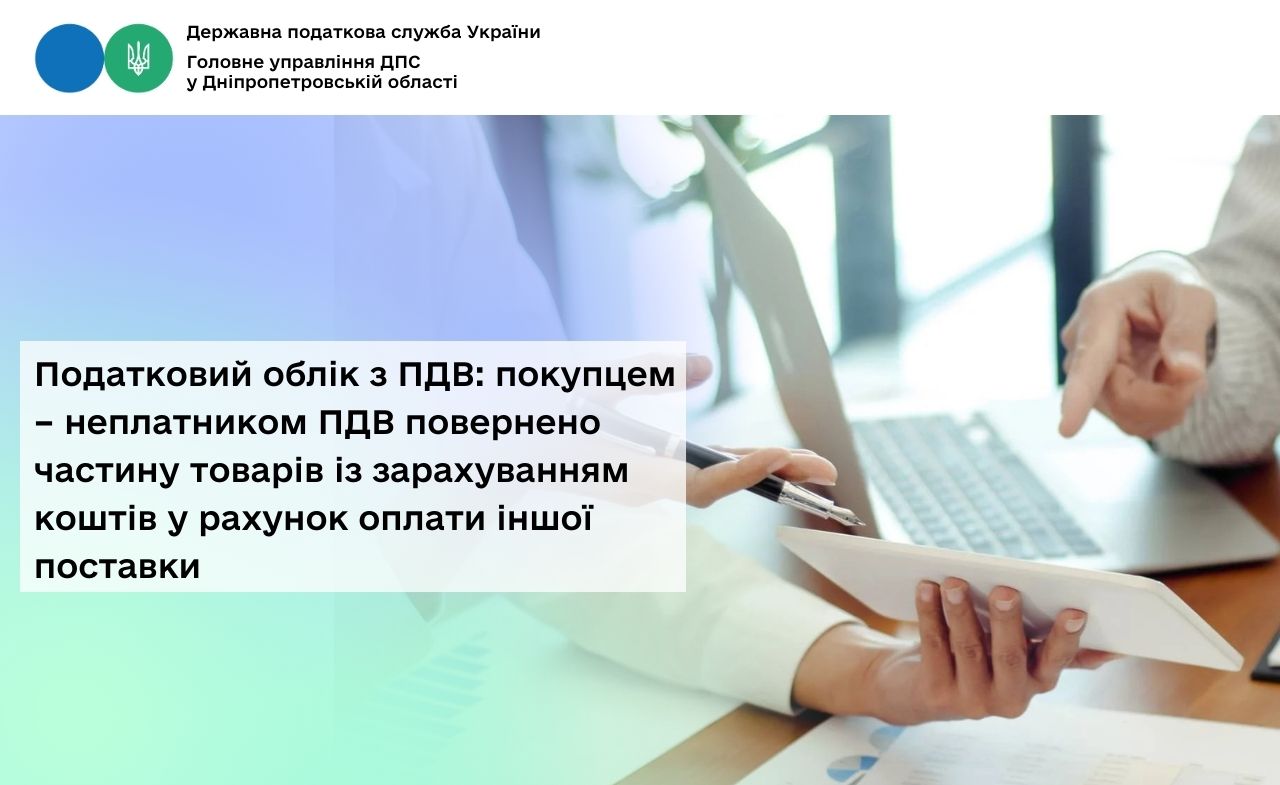 Державна податкова служба України
Головне управління ДПС
у Дніпропетровській області

Податковий облік з ПДВ: покупцем – неплатником ПДВ повернено частину товарів із зарахуванням коштів у рахунок оплати іншої поставки